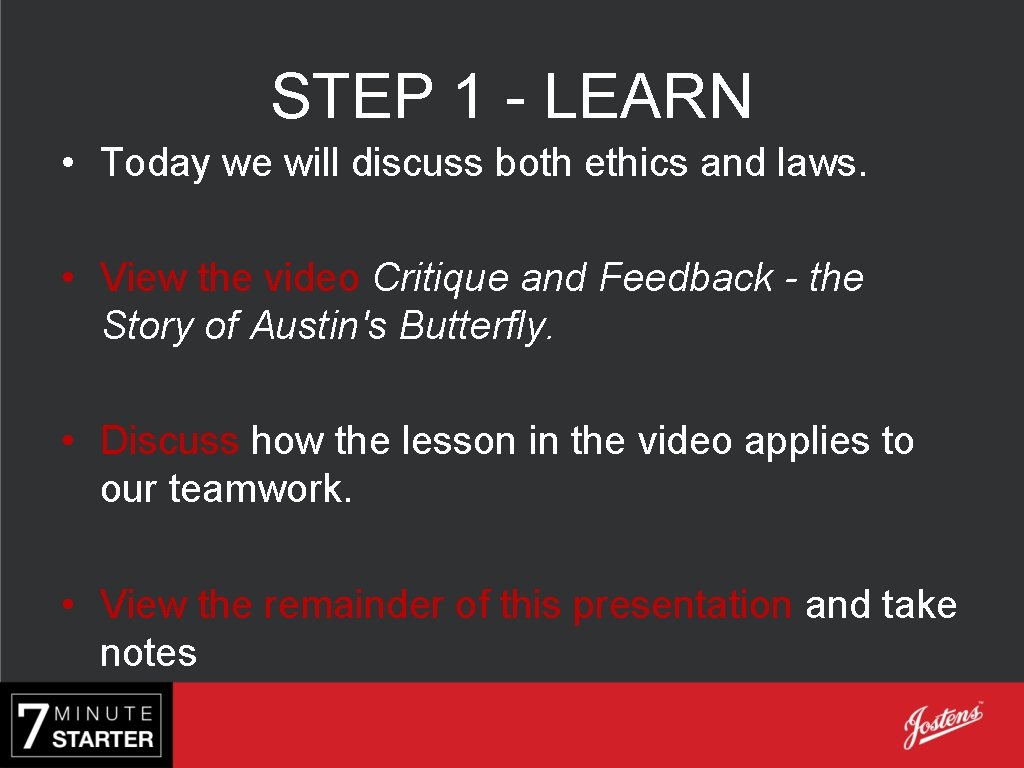 STEP 1 - LEARN

• Today we will discuss both ethics and laws.

• View the video Critique and Feedback - the Story of Austin's Butterfly.

• Discuss how the lesson in the video applies to our teamwork.

• View the remainder of this presentation and take notes

7 MINUTE STARTER

Jostens